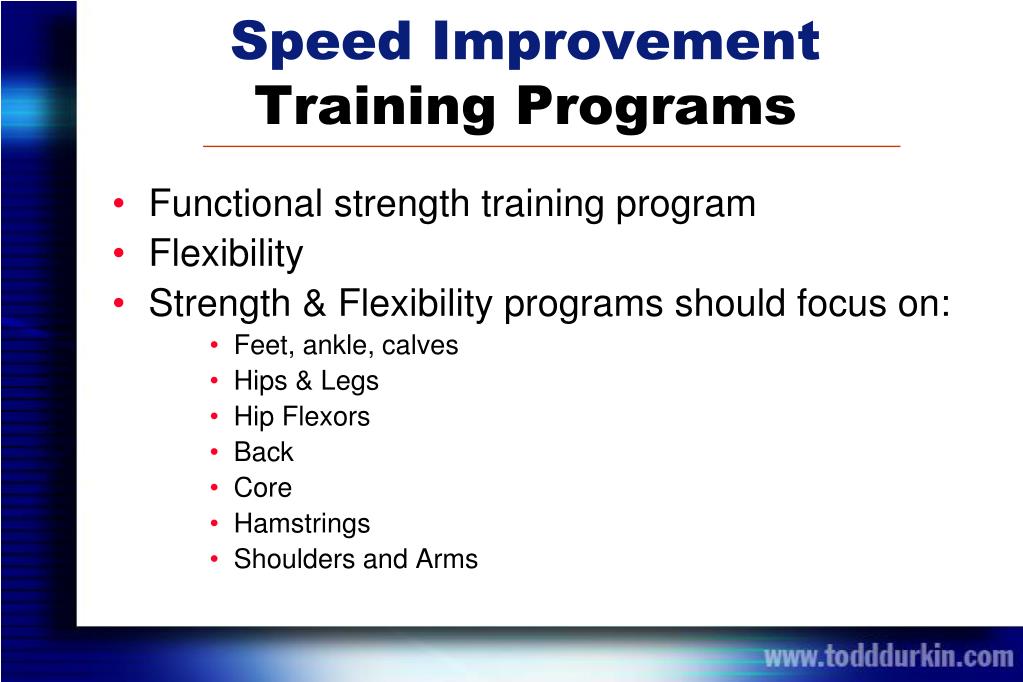 Speed Improvement
Training Programs

• Functional strength training program
• Flexibility
• Strength & Flexibility programs should focus on:
  • Feet, ankle, calves
  • Hips & Legs
  • Hip Flexors
  • Back
  • Core
  • Hamstrings
  • Shoulders and Arms

www.todddurkin.com